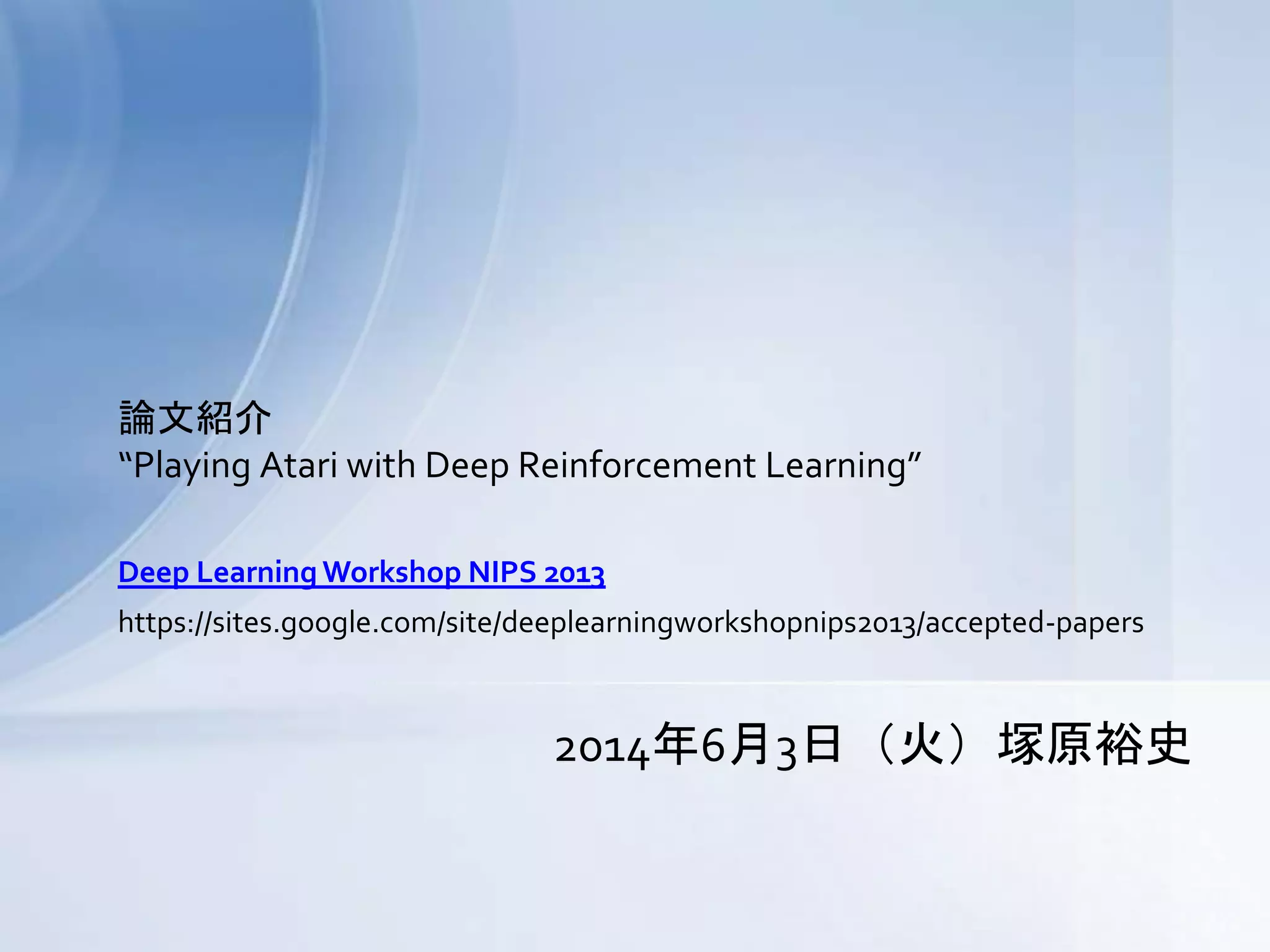 論文紹介
“Playing Atari with Deep Reinforcement Learning”

Deep Learning Workshop NIPS 2013

https://sites.google.com/site/deeplearningworkshopnips2013/accepted-papers

2014年6月3日（火）塚原裕史